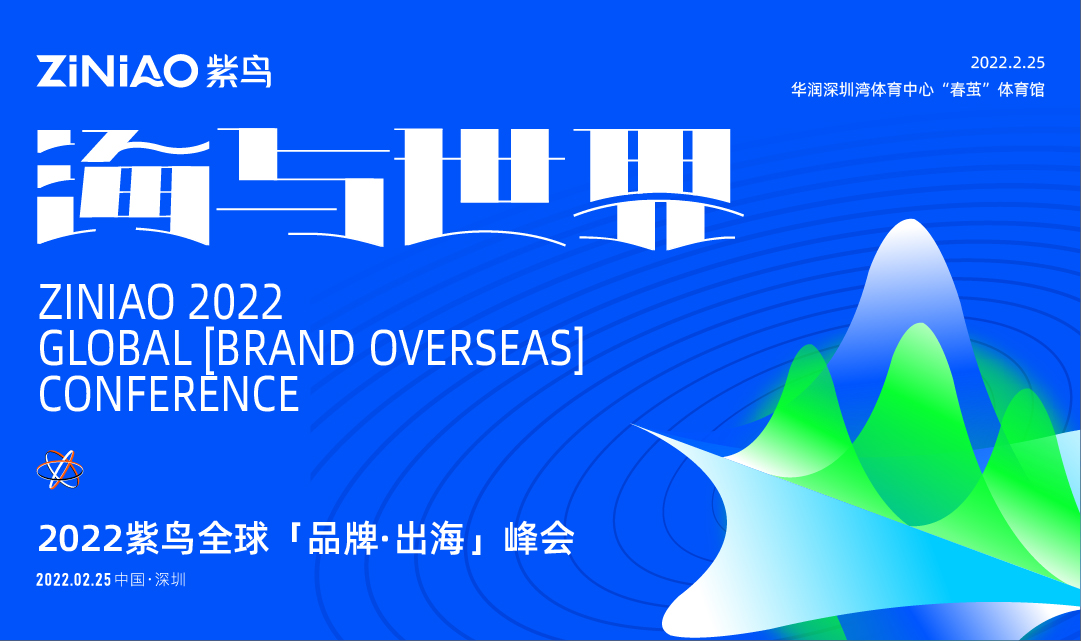 ZiNiAO 紫鸟

2022.2.25
华润深圳湾体育中心“春茧”体育馆

海与世界

ZINIAO 2022
GLOBAL [BRAND OVERSEAS]
CONFERENCE

2022紫鸟全球「品牌·出海」峰会

2022.02.25 中国·深圳